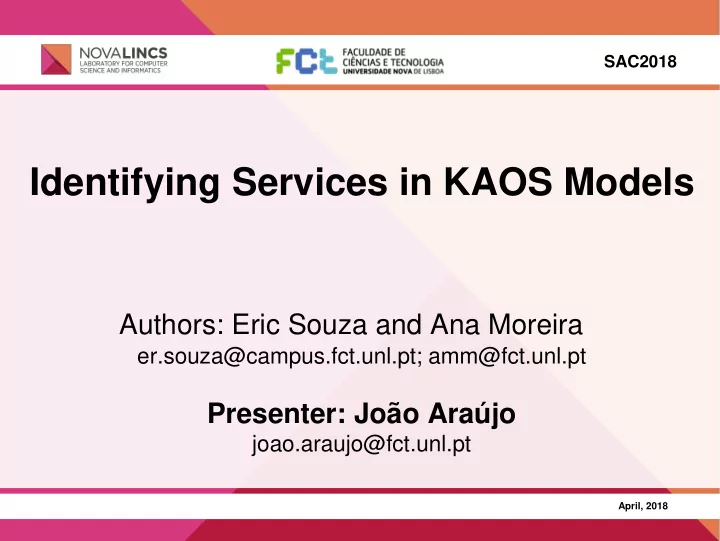 NOVALINCS
LABORATORY FOR COMPUTER SCIENCE AND INFORMATICS

FCT FACULDADE DE CIÊNCIAS E TECNOLOGIA UNIVERSIDADE NOVA DE LISBOA

SAC2018

Identifying Services in KAOS Models

Authors: Eric Souza and Ana Moreira
er.souza@campus.fct.unl.pt; amm@fct.unl.pt

Presenter: João Araújo
joao.araujo@fct.unl.pt

April, 2018